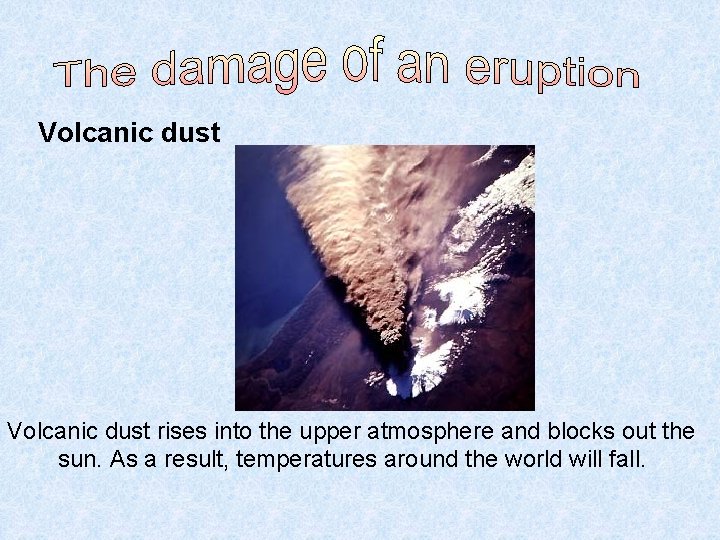 The damage of an eruption

Volcanic dust

Volcanic dust rises into the upper atmosphere and blocks out the sun. As a result, temperatures around the world will fall.